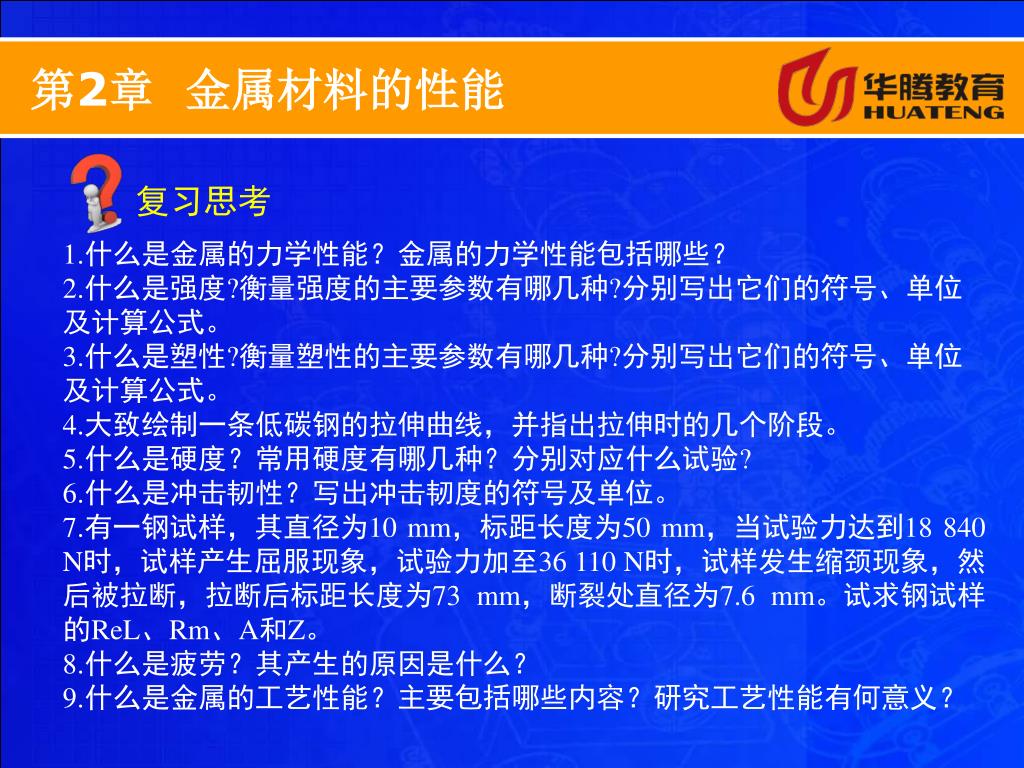 第2章 金属材料的性能

华腾教育
HUATENG

复习思考

1.什么是金属的力学性能？金属的力学性能包括哪些？
2.什么是强度?衡量强度的主要参数有哪几种?分别写出它们的符号、单位及计算公式。
3.什么是塑性?衡量塑性的主要参数有哪几种?分别写出它们的符号、单位及计算公式。
4.大致绘制一条低碳钢的拉伸曲线，并指出拉伸时的几个阶段。
5.什么是硬度？常用硬度有哪几种？分别对应什么试验?
6.什么是冲击韧性？写出冲击韧度的符号及单位。
7.有一钢试样，其直径为10 mm，标距长度为50 mm，当试验力达到18 840 N时，试样产生屈服现象，试验力加至36 110 N时，试样发生缩颈现象，然后被拉断，拉断后标距长度为73 mm，断裂处直径为7.6 mm。试求钢试样的ReL、Rm、A和Z。
8.什么是疲劳？其产生的原因是什么？
9.什么是金属的工艺性能？主要包括哪些内容？研究工艺性能有何意义？